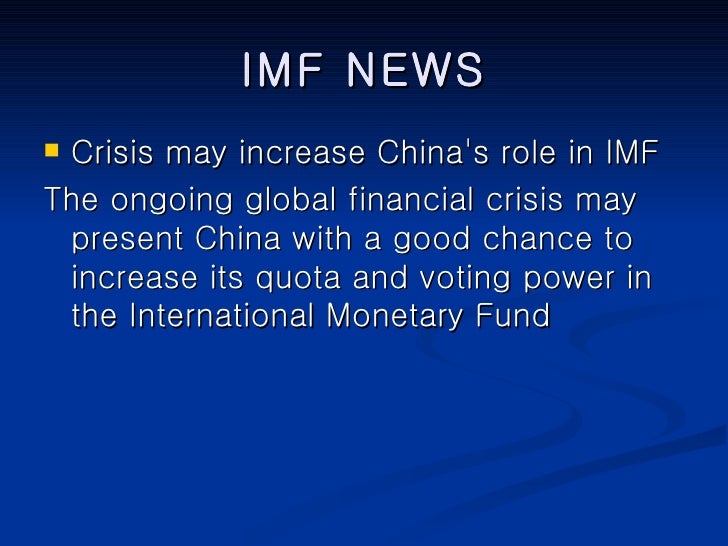 IMF NEWS

Crisis may increase China's role in IMF

The ongoing global financial crisis may present China with a good chance to increase its quota and voting power in the International Monetary Fund